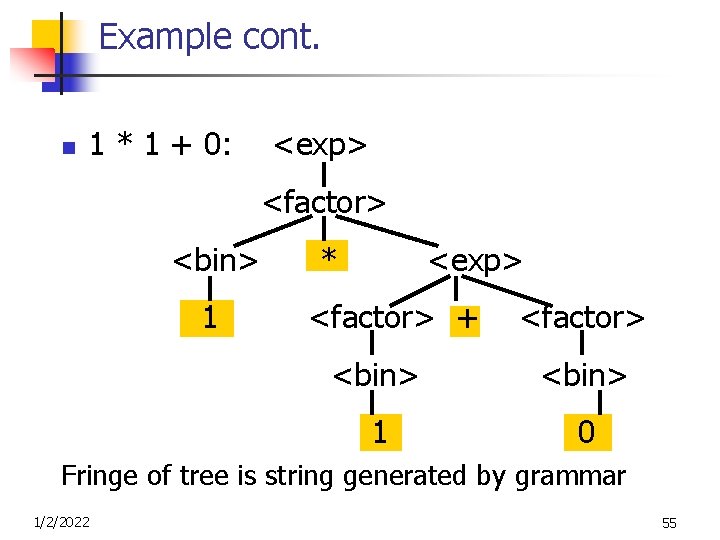 Example cont.

1 * 1 + 0: <exp>

<factor>

<bin> * <exp>

1 <factor> + <factor>

<bin> <bin>

1 0

Fringe of tree is string generated by grammar

1/2/2022

55